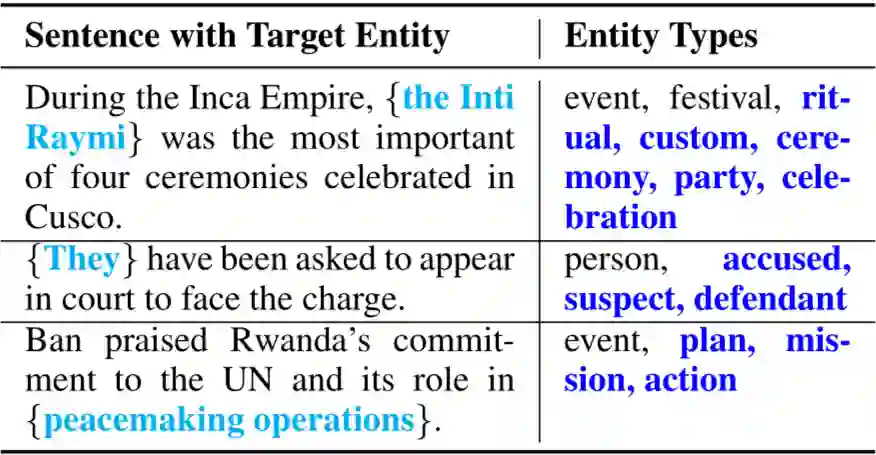 | Sentence with Target Entity | Entity Types |
|---|---|
| During the Inca Empire, {the Inti Raymi} was the most important of four ceremonies celebrated in Cusco. | event, festival, ritual, custom, ceremony, party, celebration |
| {They} have been asked to appear in court to face the charge. | person, accused, suspect, defendant |
| Ban praised Rwanda's commitment to the UN and its role in {peacemaking operations}. | event, plan, mission, action |